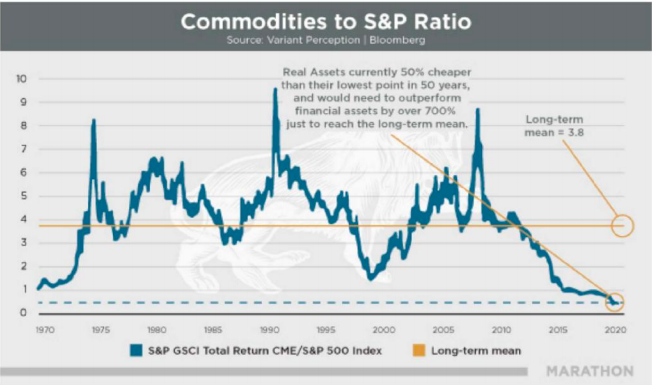 Commodities to S&P Ratio
Source: Variant Perception | Bloomberg

Real Assets currently 50% cheaper than their lowest point in 50 years, and would need to outperform financial assets by over 700% just to reach the long-term mean.

Long-term mean = 3.8

10
9
8
7
6
5
4
3
2
1
0

1970 1975 1980 1985 1990 1995 2000 2005 2010 2015 2020

S&P GSCI Total Return CME/S&P 500 Index
Long-term mean

MARATHON